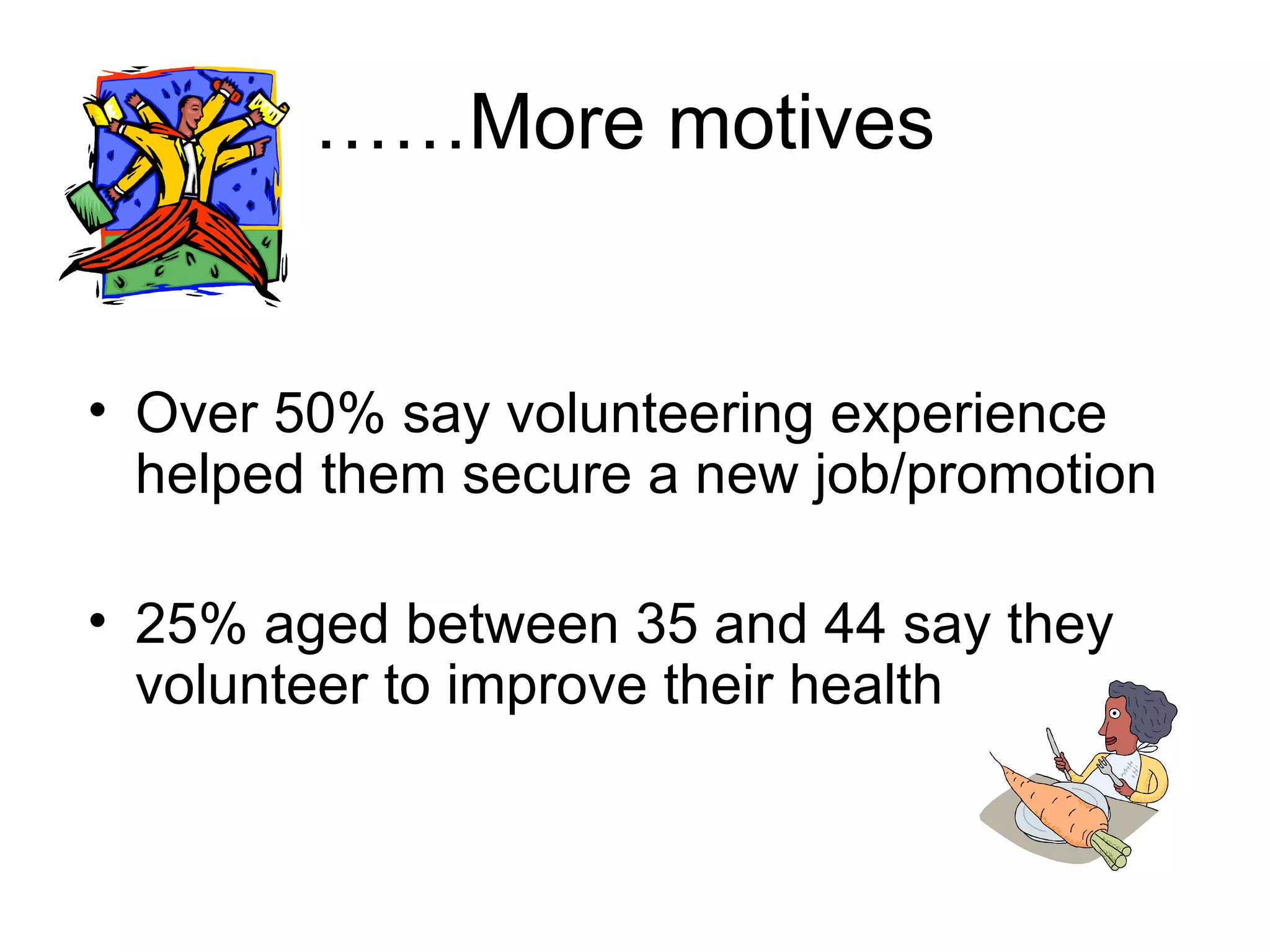 ……More motives

• Over 50% say volunteering experience helped them secure a new job/promotion

• 25% aged between 35 and 44 say they volunteer to improve their health